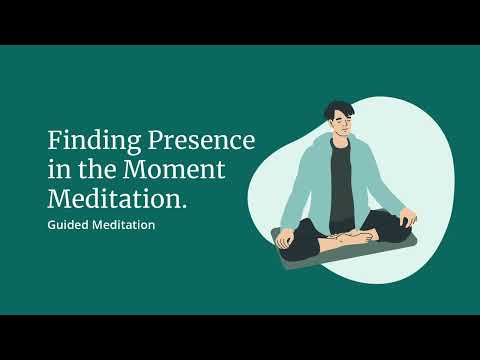 Finding Presence in the Moment Meditation.

Guided Meditation